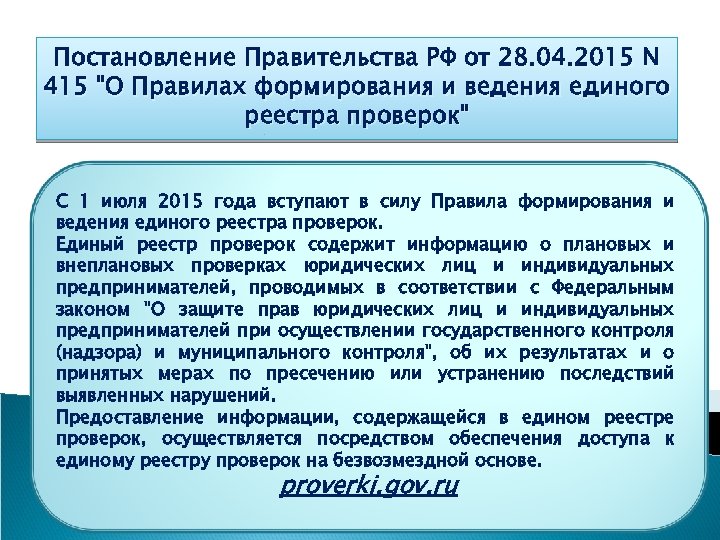 Постановление Правительства РФ от 28.04.2015 N 415 "О Правилах формирования и ведения единого реестра проверок"

С 1 июля 2015 года вступают в силу Правила формирования и ведения единого реестра проверок.
Единый реестр проверок содержит информацию о плановых и внеплановых проверках юридических лиц и индивидуальных предпринимателей, проводимых в соответствии с Федеральным законом "О защите прав юридических лиц и индивидуальных предпринимателей при осуществлении государственного контроля (надзора) и муниципального контроля", об их результатах и о принятых мерах по пресечению или устранению последствий выявленных нарушений.
Предоставление информации, содержащейся в едином реестре проверок, осуществляется посредством обеспечения доступа к единому реестру проверок на безвозмездной основе.

proverki.gov.ru